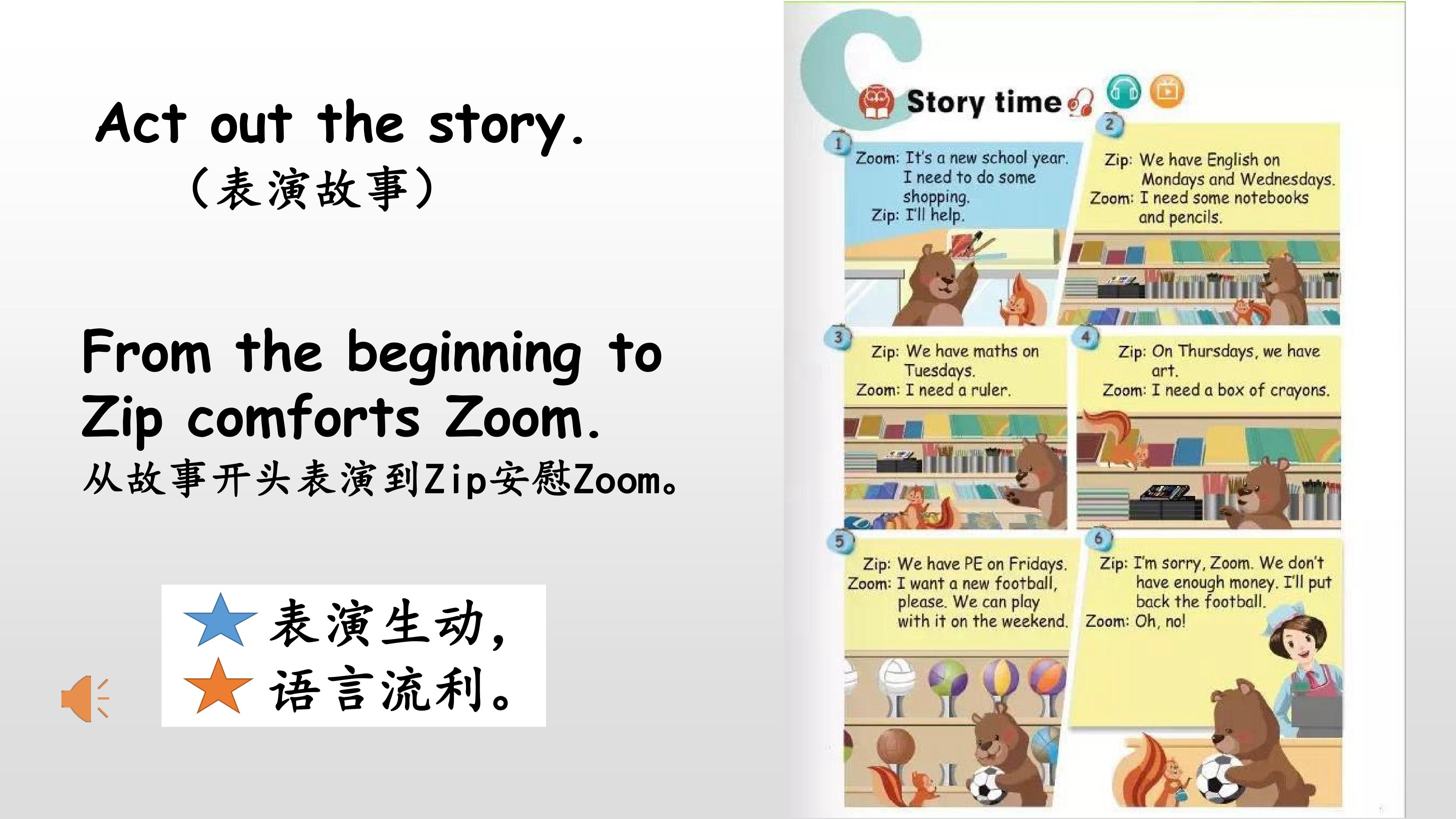 Act out the story.
(表演故事)

From the beginning to Zip comforts Zoom.
从故事开头表演到Zip安慰Zoom。

表演生动,
语言流利。

C

Story time

1
Zoom: It's a new school year. I need to do some shopping.
Zip: I'll help.

2
Zip: We have English on Mondays and Wednesdays.
Zoom: I need some notebooks and pencils.

3
Zip: We have maths on Tuesdays.
Zoom: I need a ruler.

4
Zip: On Thursdays, we have art.
Zoom: I need a box of crayons.

5
Zip: We have PE on Fridays.
Zoom: I want a new football, please. We can play with it on the weekend.

6
Zip: I'm sorry, Zoom. We don't have enough money. I'll put back the football.
Zoom: Oh, no!